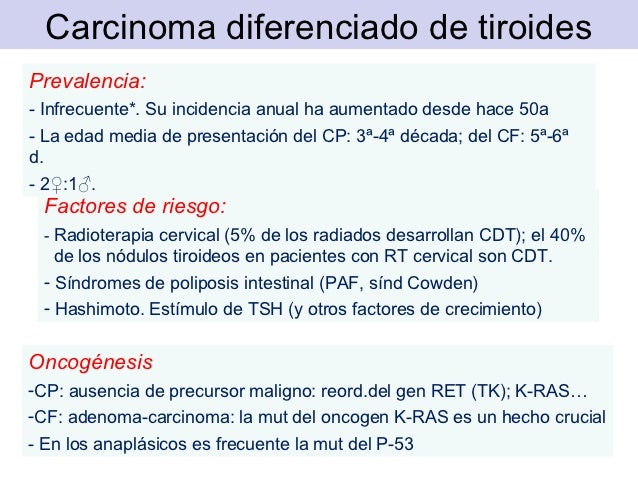 Carcinoma diferenciado de tiroides

Prevalencia:

- Infrecuente*. Su incidencia anual ha aumentado desde hace 50a

- La edad media de presentación del CP: 3ª-4ª década; del CF: 5ª-6ª d.

- 2♀:1♂.

Factores de riesgo:

- Radioterapia cervical (5% de los radiados desarrollan CDT); el 40% de los nódulos tiroideos en pacientes con RT cervical son CDT.

- Síndromes de poliposis intestinal (PAF, sínd Cowden)

- Hashimoto. Estímulo de TSH (y otros factores de crecimiento)

Oncogénesis

-CP: ausencia de precursor maligno: reord.del gen RET (TK); K-RAS…

-CF: adenoma-carcinoma: la mut del oncogen K-RAS es un hecho crucial

- En los anaplásicos es frecuente la mut del P-53